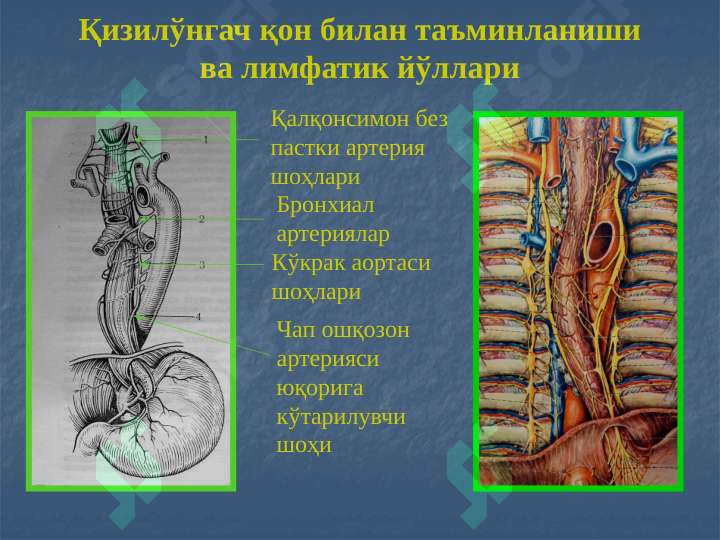 Қизилўнгач қон билан таъминланиши ва лимфатик йўллари

1

2

3

4

Қалқонсимон без пастки артерия шоҳлари

Бронхиал артериялар

Кўкрак аортаси шоҳлари

Чап ошқозон артерияси юқорига кўтарилувчи шоҳи